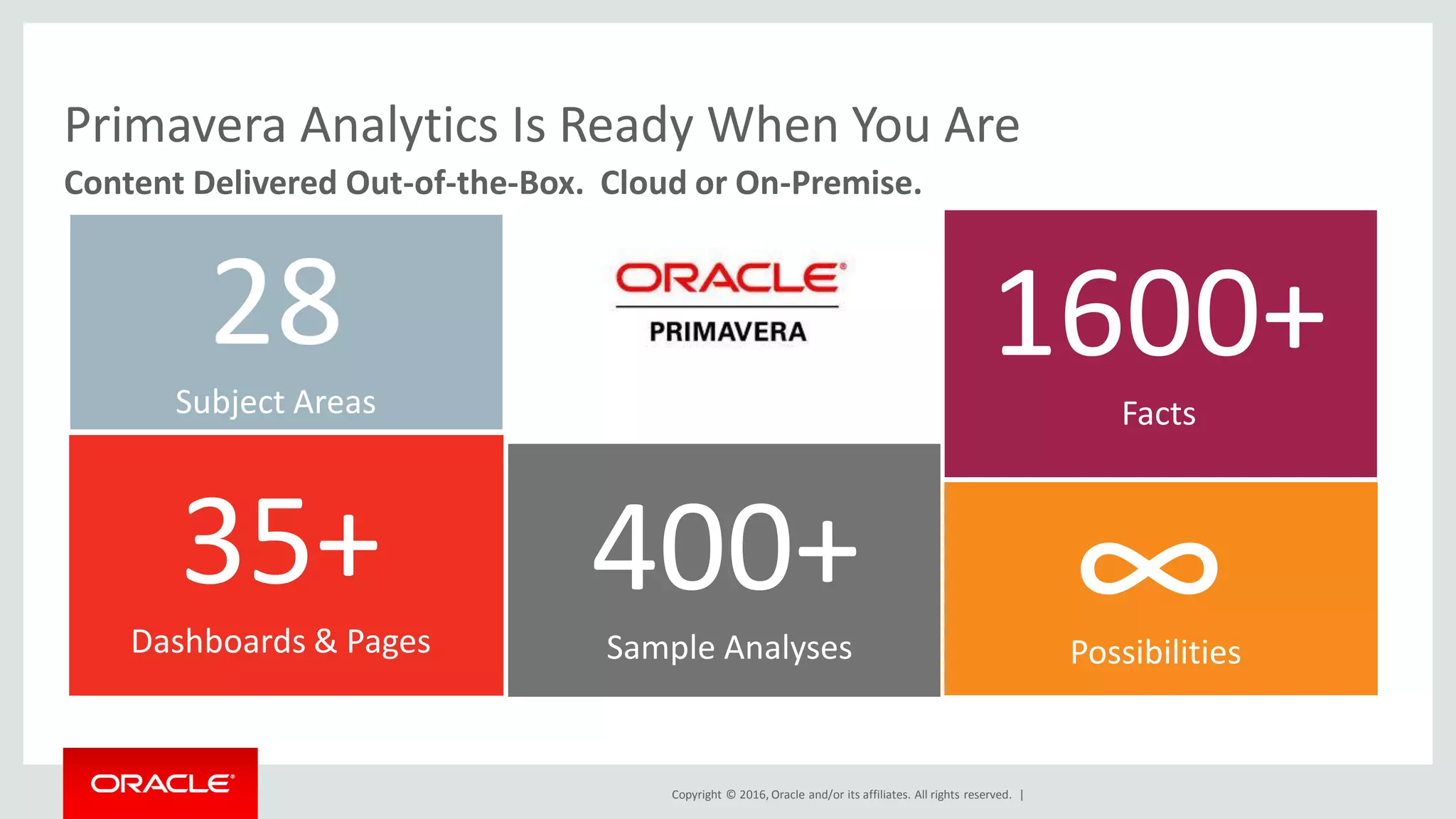 Primavera Analytics Is Ready When You Are

Content Delivered Out-of-the-Box. Cloud or On-Premise.

28

Subject Areas

ORACLE®

PRIMAVERA

1600+

Facts

35+

Dashboards & Pages

400+

Sample Analyses

$\infty$

Possibilities

ORACLE®

Copyright © 2016, Oracle and/or its affiliates. All rights reserved. |